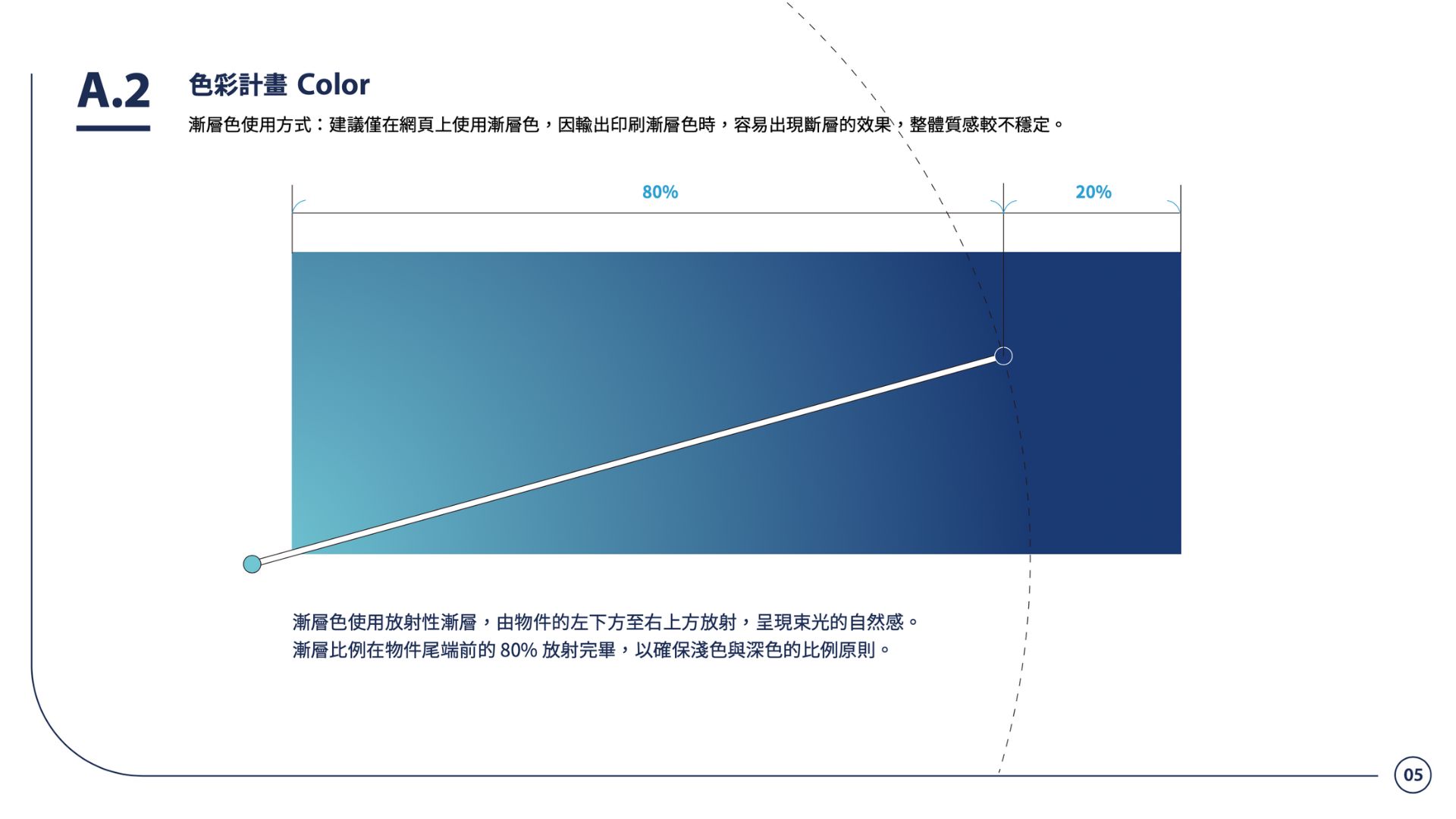 A.2

色彩計畫 Color

漸層色使用方式：建議僅在網頁上使用漸層色，因輸出印刷漸層色時，容易出現斷層的效果，整體質感較不穩定。

80%

20%

漸層色使用放射性漸層，由物件的左下方至右上方放射，呈現束光的自然感。
漸層比例在物件尾端前的 80% 放射完畢，以確保淺色與深色的比例原則。

05